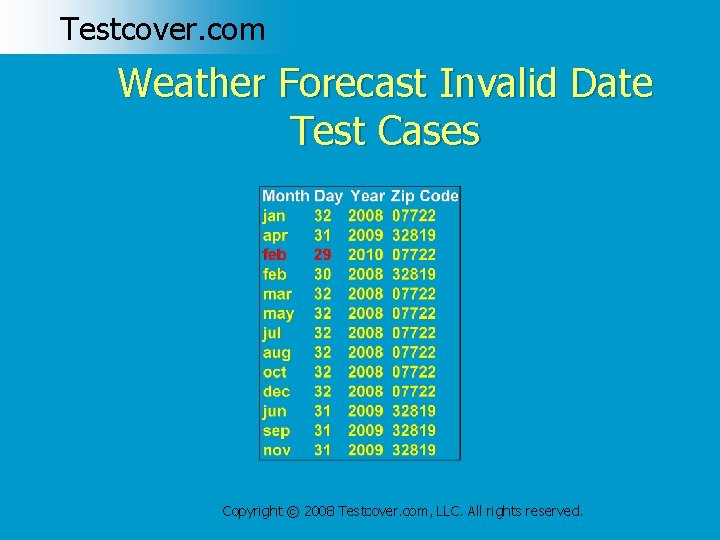 Testcover.com

Weather Forecast Invalid Date Test Cases

| Month | Day | Year | Zip Code |
|---|---|---|---|
| jan | 32 | 2008 | 07722 |
| apr | 31 | 2009 | 32819 |
| feb | 29 | 2010 | 07722 |
| feb | 30 | 2008 | 32819 |
| mar | 32 | 2008 | 07722 |
| may | 32 | 2008 | 07722 |
| jul | 32 | 2008 | 07722 |
| aug | 32 | 2008 | 07722 |
| oct | 32 | 2008 | 07722 |
| dec | 32 | 2008 | 07722 |
| jun | 31 | 2009 | 32819 |
| sep | 31 | 2009 | 32819 |
| nov | 31 | 2009 | 32819 |

Copyright © 2008 Testcover.com, LLC. All rights reserved.